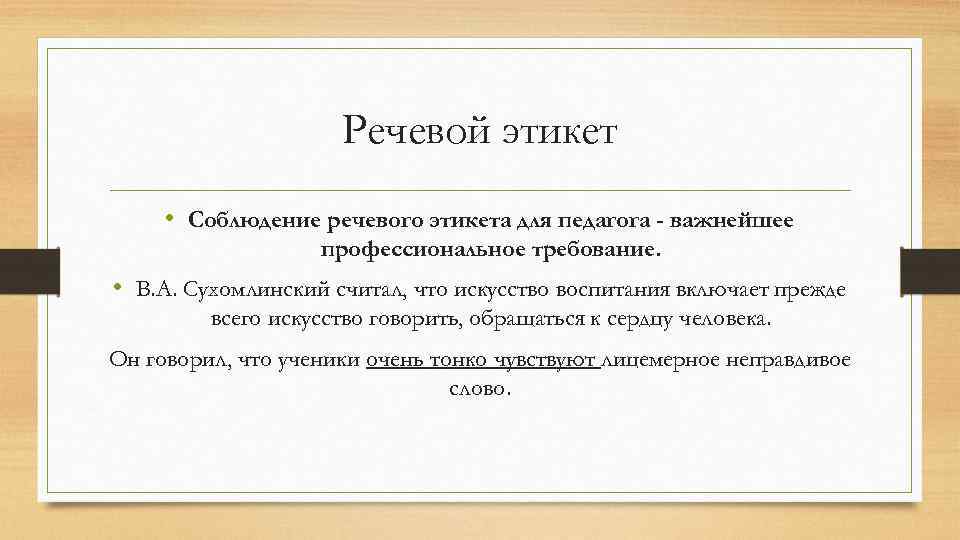 Речевой этикет

• Соблюдение речевого этикета для педагога - важнейшее профессиональное требование.

• В.А. Сухомлинский считал, что искусство воспитания включает прежде всего искусство говорить, обращаться к сердцу человека.

Он говорил, что ученики очень тонко чувствуют лицемерное неправдивое слово.